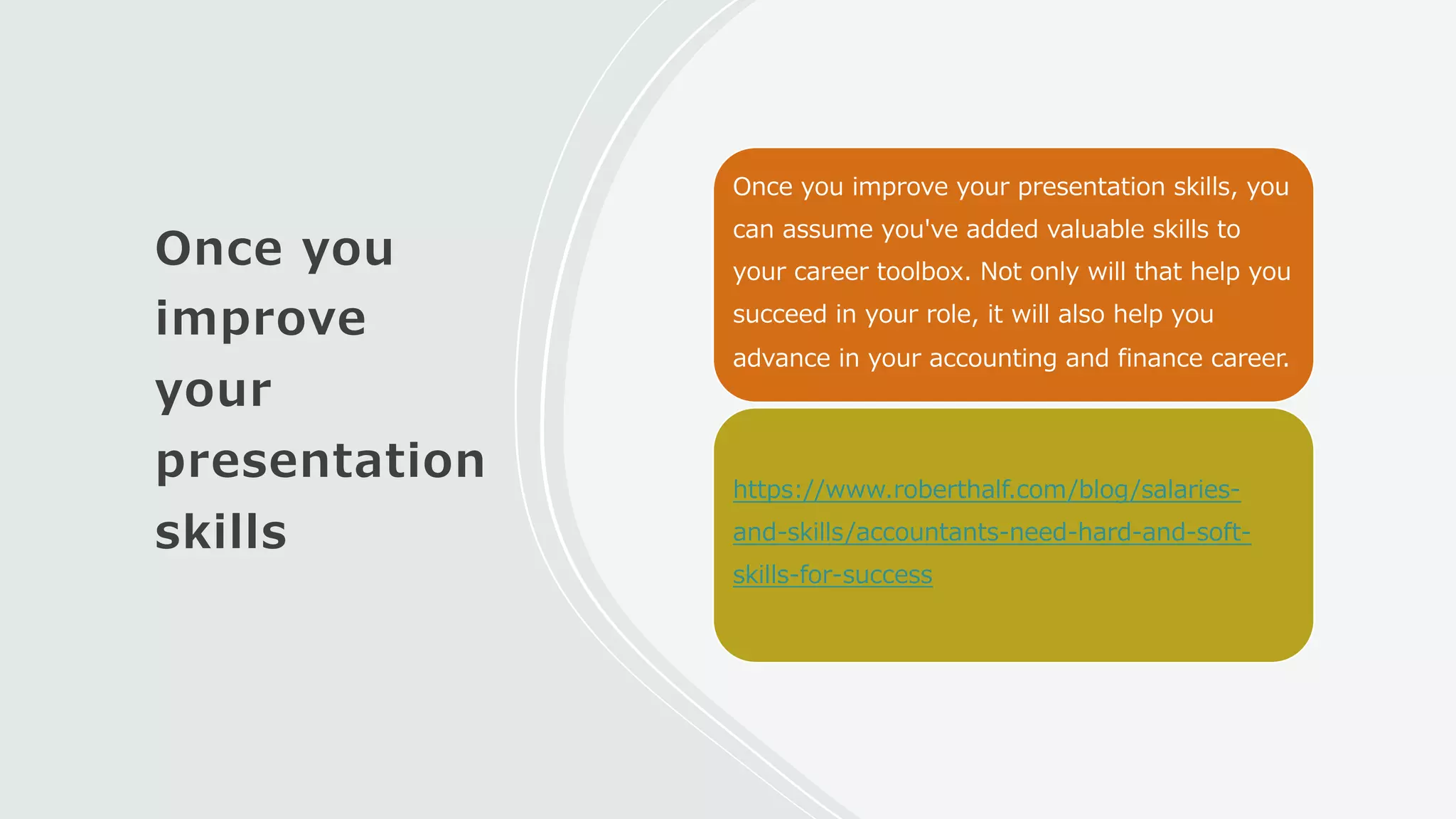 Once you improve your presentation skills

Once you improve your presentation skills, you can assume you've added valuable skills to your career toolbox. Not only will that help you succeed in your role, it will also help you advance in your accounting and finance career.

https://www.roberthalf.com/blog/salaries-and-skills/accountants-need-hard-and-soft-skills-for-success